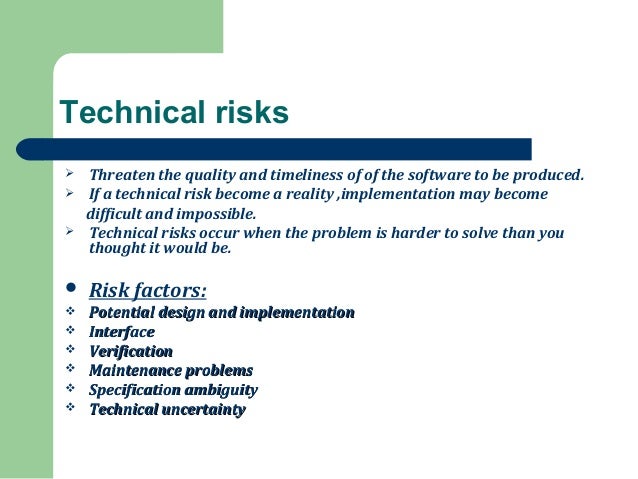 Technical risks

➢ Threaten the quality and timeliness of of the software to be produced.
➢ If a technical risk become a reality ,implementation may become difficult and impossible.
➢ Technical risks occur when the problem is harder to solve than you thought it would be.

• Risk factors:
❖ Potential design and implementation
❖ Interface
❖ Verification
❖ Maintenance problems
❖ Specification ambiguity
❖ Technical uncertainty